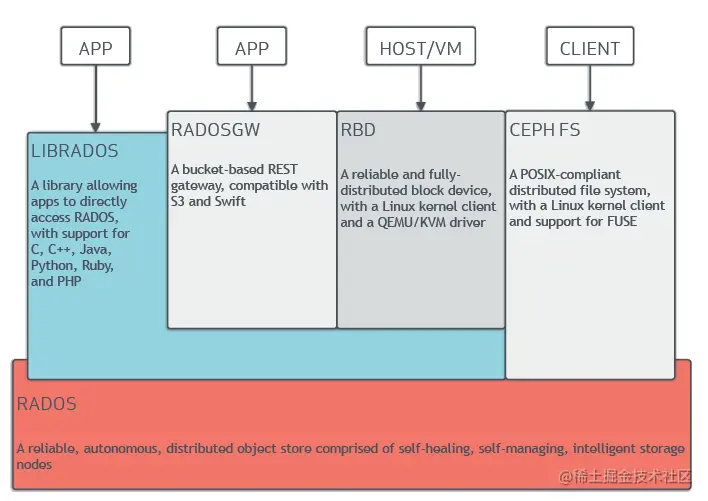 APP

APP

HOST/VM

CLIENT

LIBRADOS

A library allowing apps to directly access RADOS, with support for C, C++, Java, Python, Ruby, and PHP

RADOSGW

A bucket-based REST gateway, compatible with S3 and Swift

RBD

A reliable and fully-distributed block device, with a Linux kernel client and a QEMU/KVM driver

CEPH FS

A POSIX-compliant distributed file system, with a Linux kernel client and support for FUSE

RADOS

A reliable, autonomous, distributed object store comprised of self-healing, self-managing, intelligent storage nodes

@稀土掘金技术社区